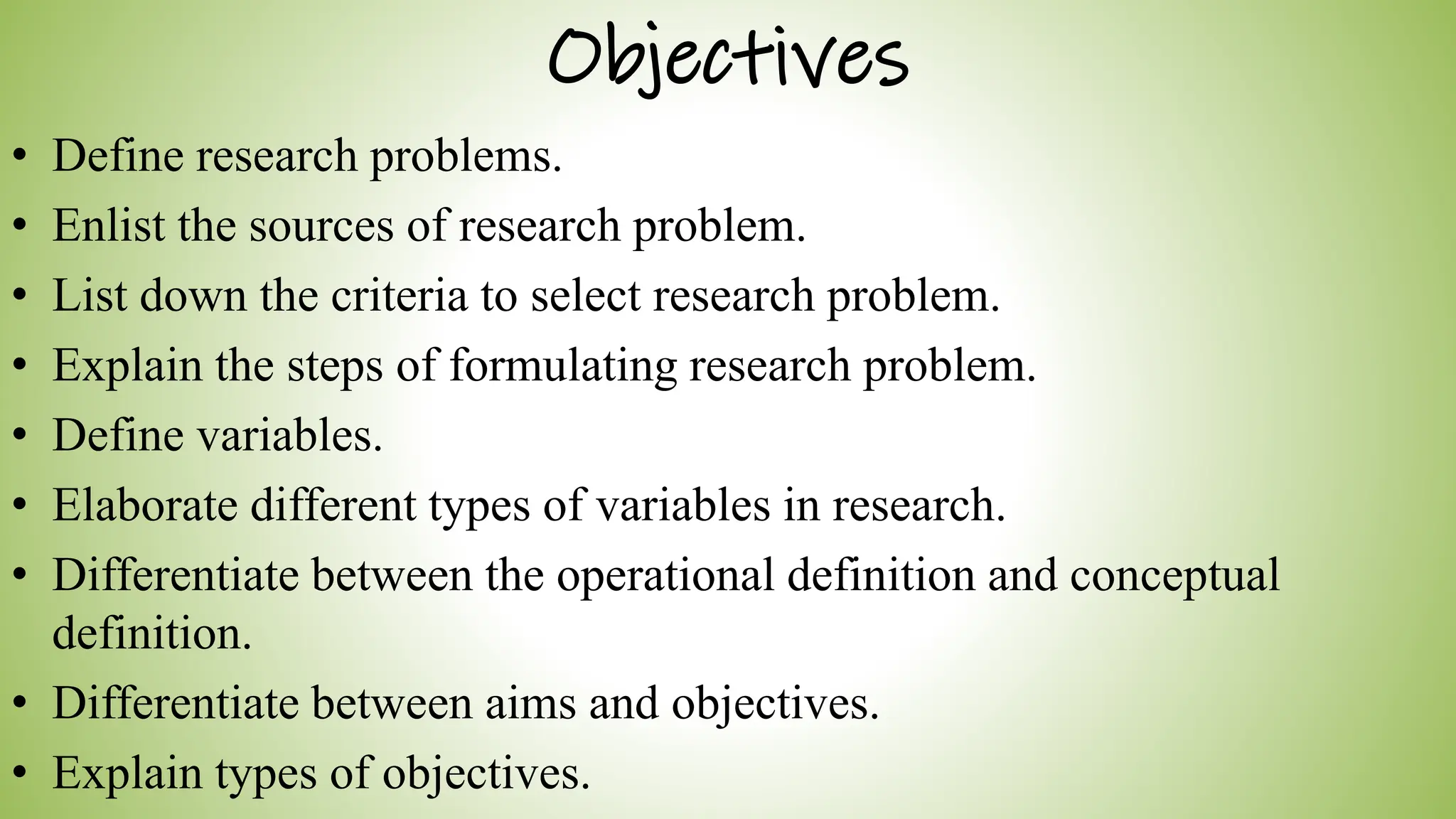 Objectives

• Define research problems.
• Enlist the sources of research problem.
• List down the criteria to select research problem.
• Explain the steps of formulating research problem.
• Define variables.
• Elaborate different types of variables in research.
• Differentiate between the operational definition and conceptual definition.
• Differentiate between aims and objectives.
• Explain types of objectives.